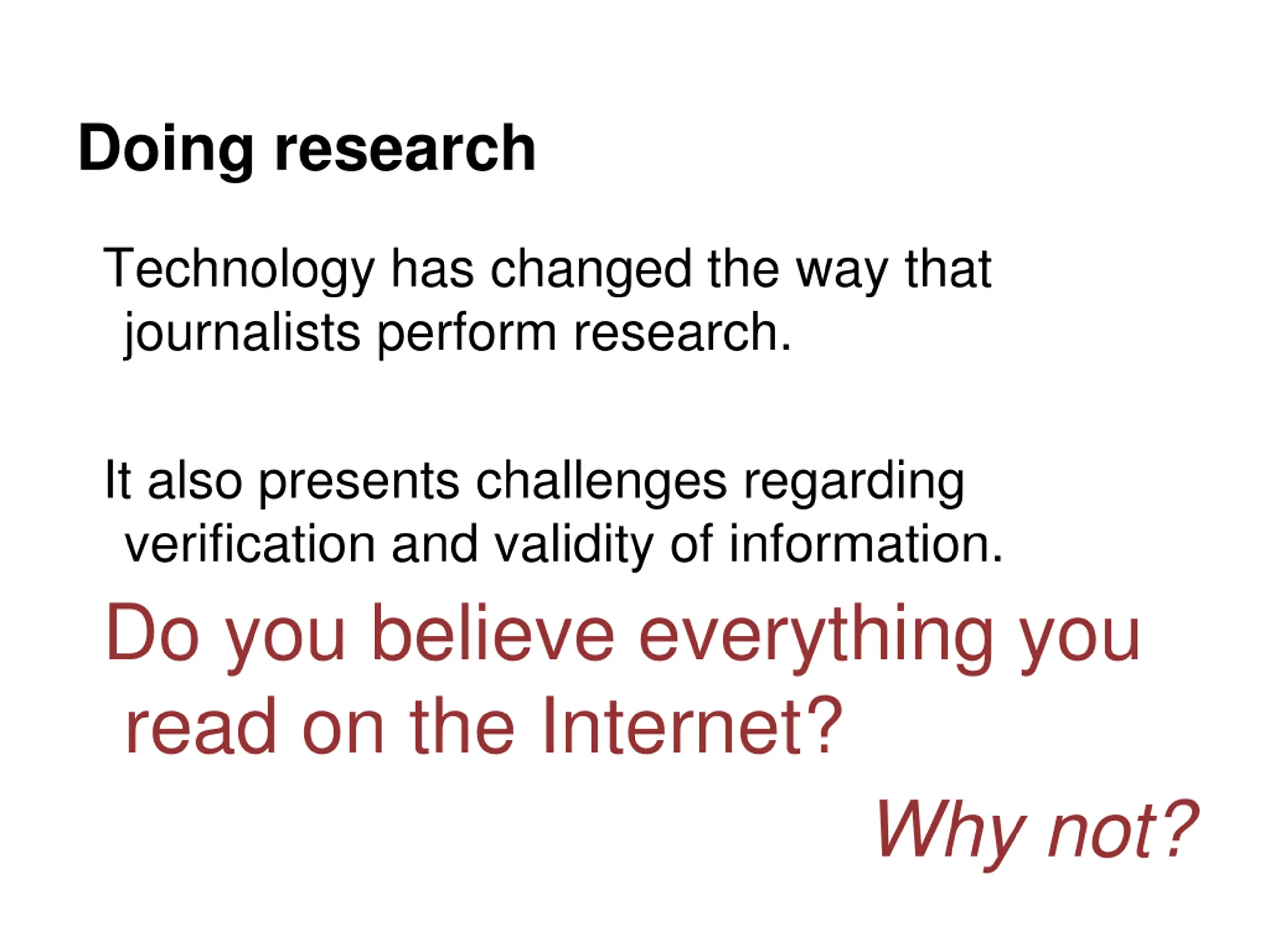 Doing research

Technology has changed the way that journalists perform research.

It also presents challenges regarding verification and validity of information.

Do you believe everything you read on the Internet?

Why not?